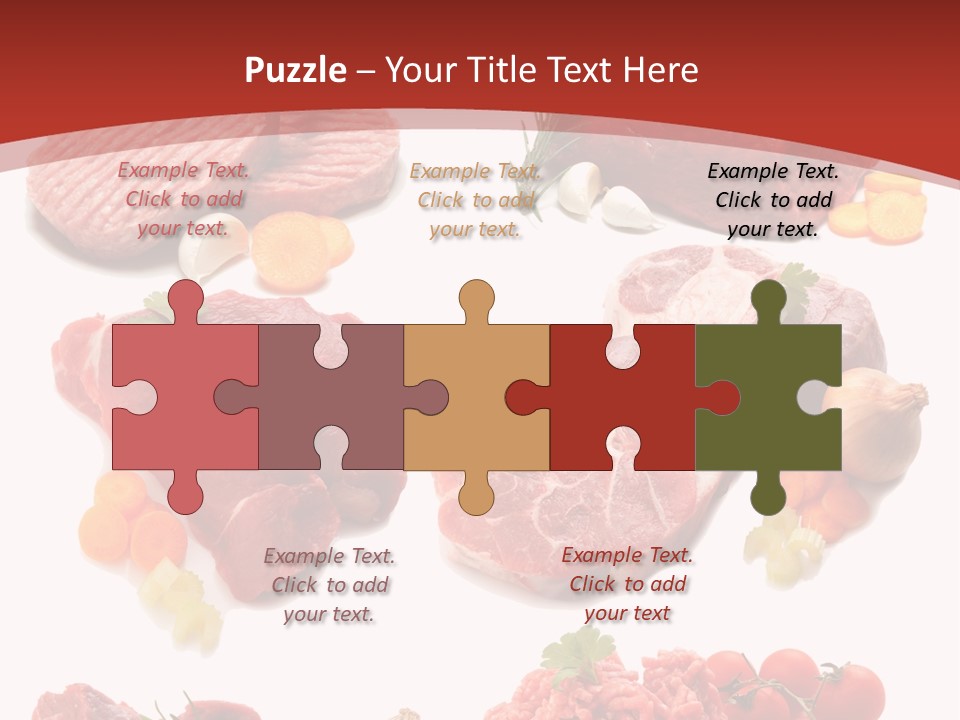 Puzzle – Your Title Text Here

Example Text. Click to add your text.

Example Text. Click to add your text.

Example Text. Click to add your text.

Example Text. Click to add your text.

Example Text. Click to add your text